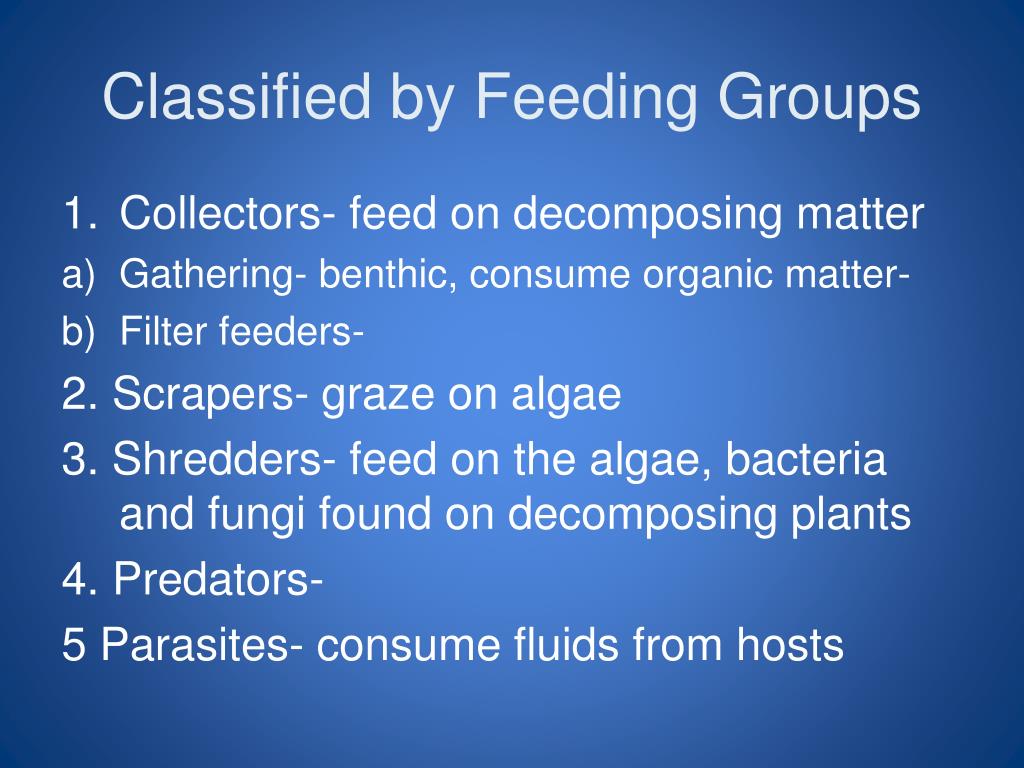 Classified by Feeding Groups

1. Collectors- feed on decomposing matter

a) Gathering- benthic, consume organic matter-

b) Filter feeders-

2. Scrapers- graze on algae

3. Shredders- feed on the algae, bacteria and fungi found on decomposing plants

4. Predators-

5 Parasites- consume fluids from hosts